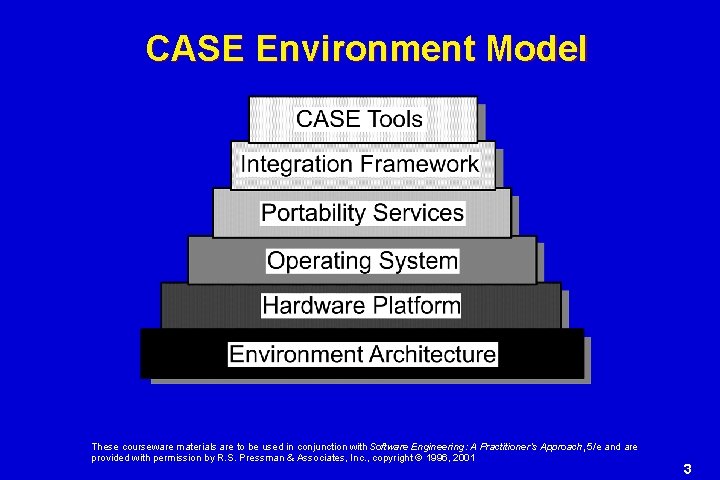 CASE Environment Model

CASE Tools

Integration Framework

Portability Services

Operating System

Hardware Platform

Environment Architecture

These courseware materials are to be used in conjunction with Software Engineering: A Practitioner's Approach, 5/e and are provided with permission by R.S. Pressman & Associates, Inc., copyright © 1996, 2001

3